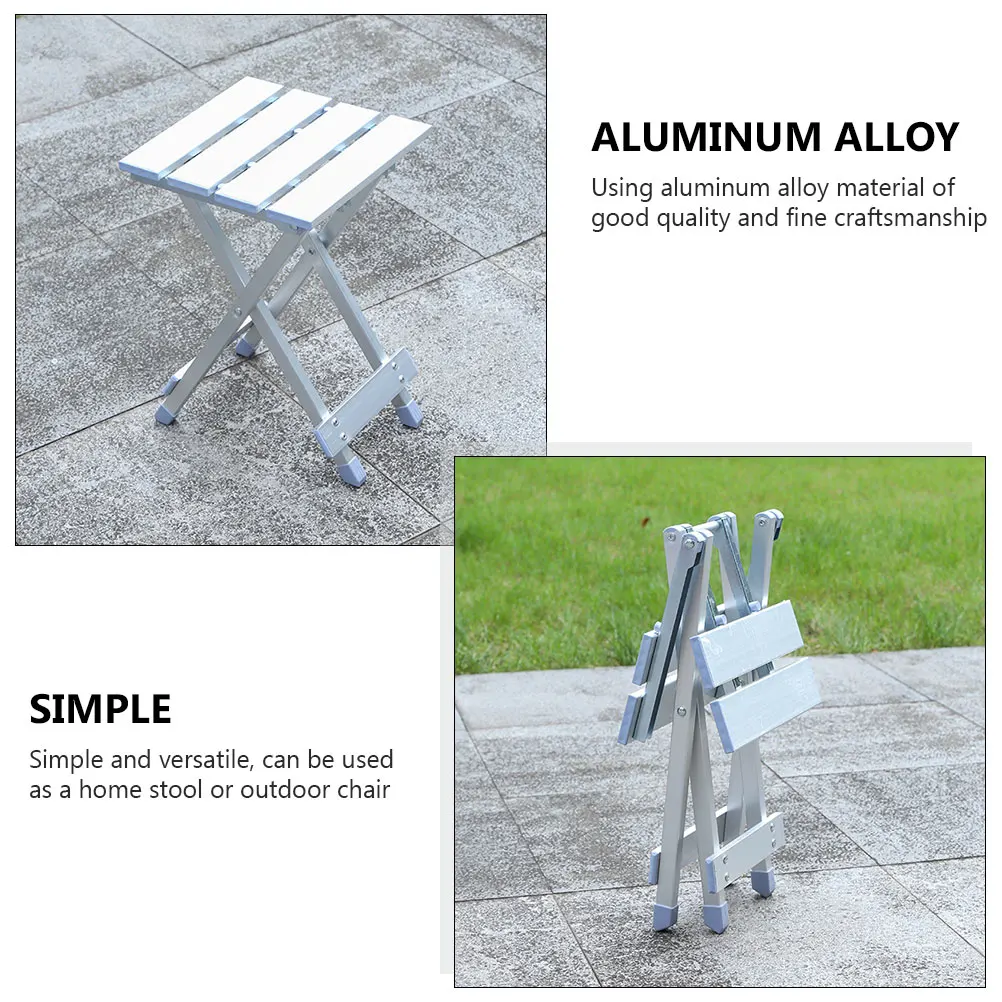 ALUMINUM ALLOY

Using aluminum alloy material of good quality and fine craftsmanship

SIMPLE

Simple and versatile, can be used as a home stool or outdoor chair